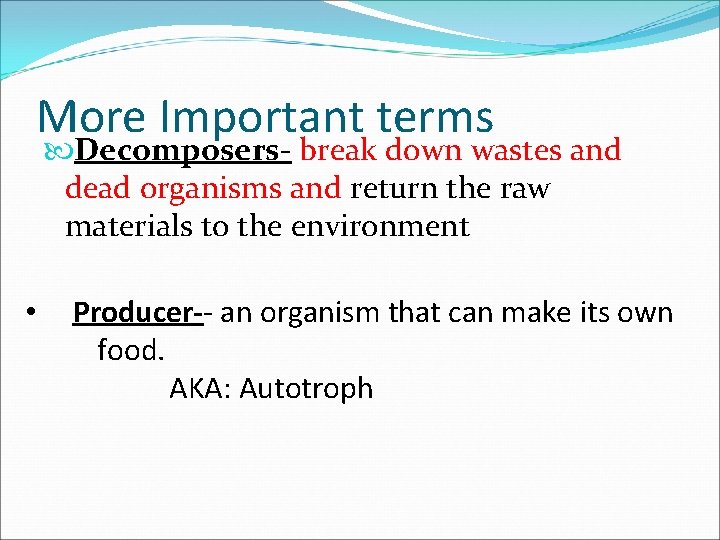 More Important terms

Decomposers- break down wastes and dead organisms and return the raw materials to the environment

• Producer-- an organism that can make its own food.
AKA: Autotroph